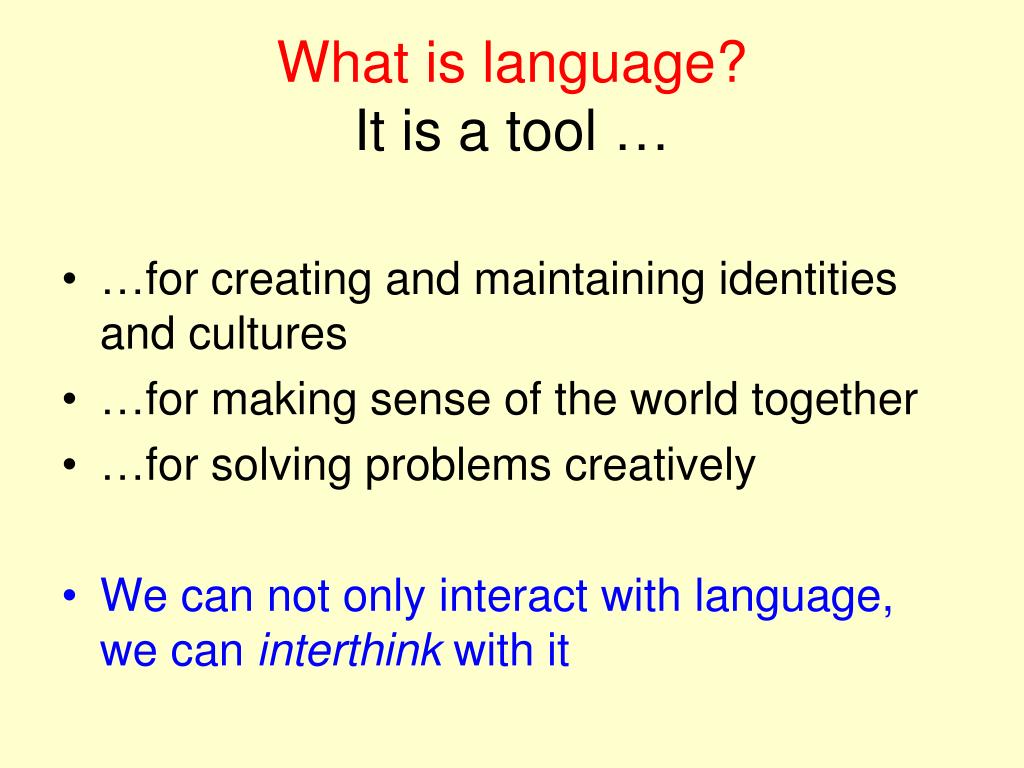 What is language?
It is a tool …

• …for creating and maintaining identities and cultures
• …for making sense of the world together
• …for solving problems creatively

• We can not only interact with language, we can interthink with it